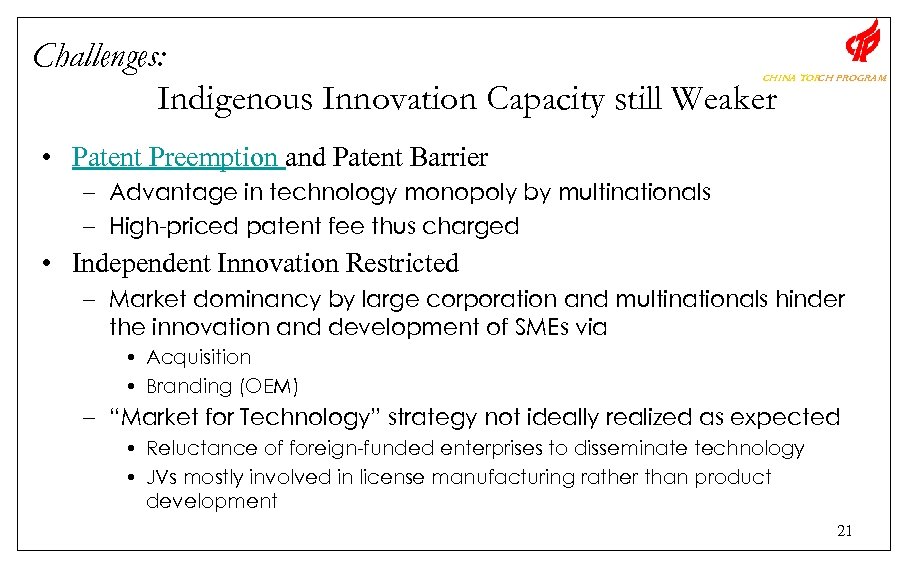 Challenges:

CHINA TORCH PROGRAM

Indigenous Innovation Capacity still Weaker

• Patent Preemption and Patent Barrier
  – Advantage in technology monopoly by multinationals
  – High-priced patent fee thus charged
• Independent Innovation Restricted
  – Market dominancy by large corporation and multinationals hinder the innovation and development of SMEs via
    • Acquisition
    • Branding (OEM)
  – “Market for Technology” strategy not ideally realized as expected
    • Reluctance of foreign-funded enterprises to disseminate technology
    • JVs mostly involved in license manufacturing rather than product development

21